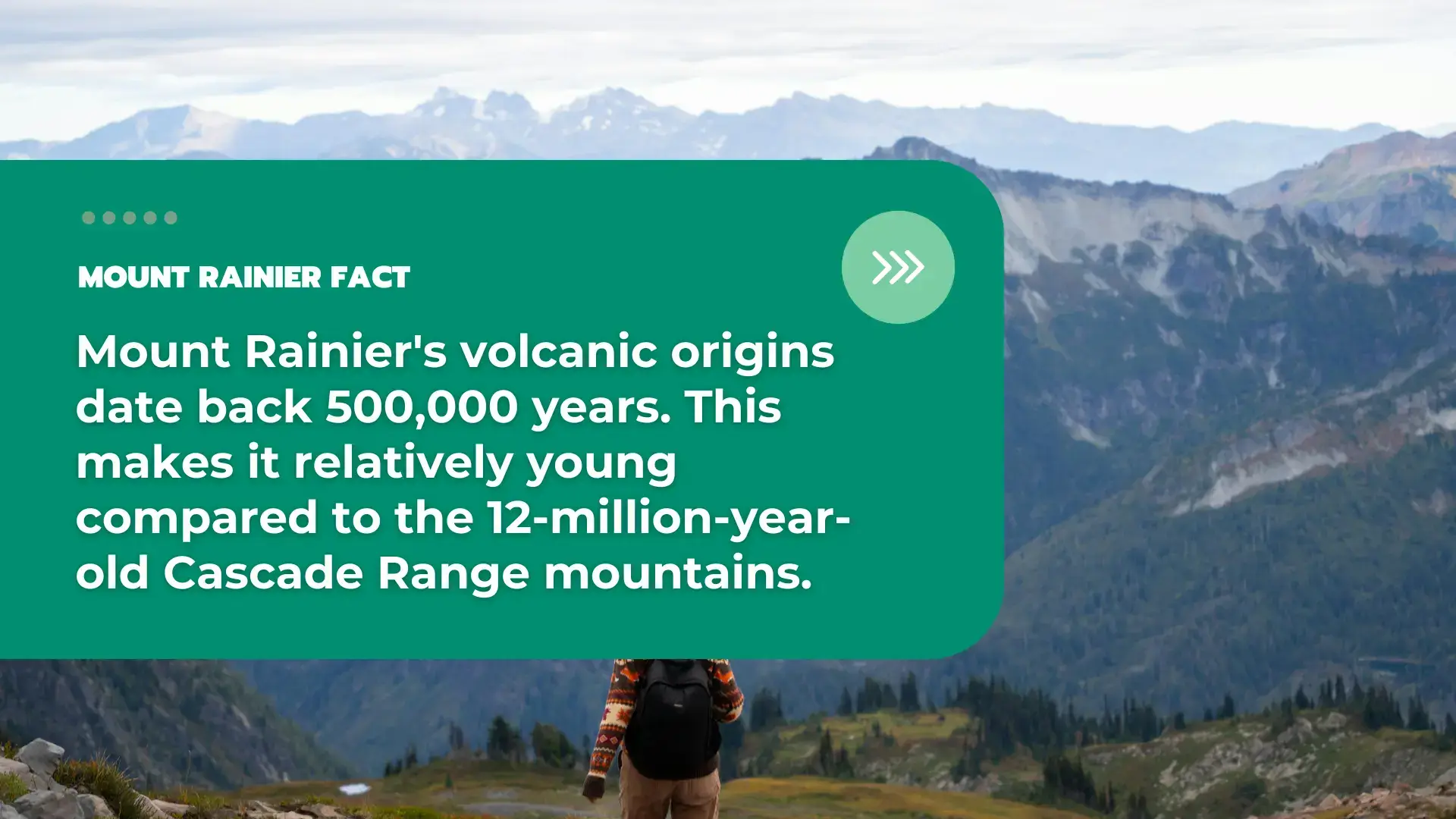 MOUNT RAINIER FACT

Mount Rainier's volcanic origins date back 500,000 years. This makes it relatively young compared to the 12-million-year-old Cascade Range mountains.